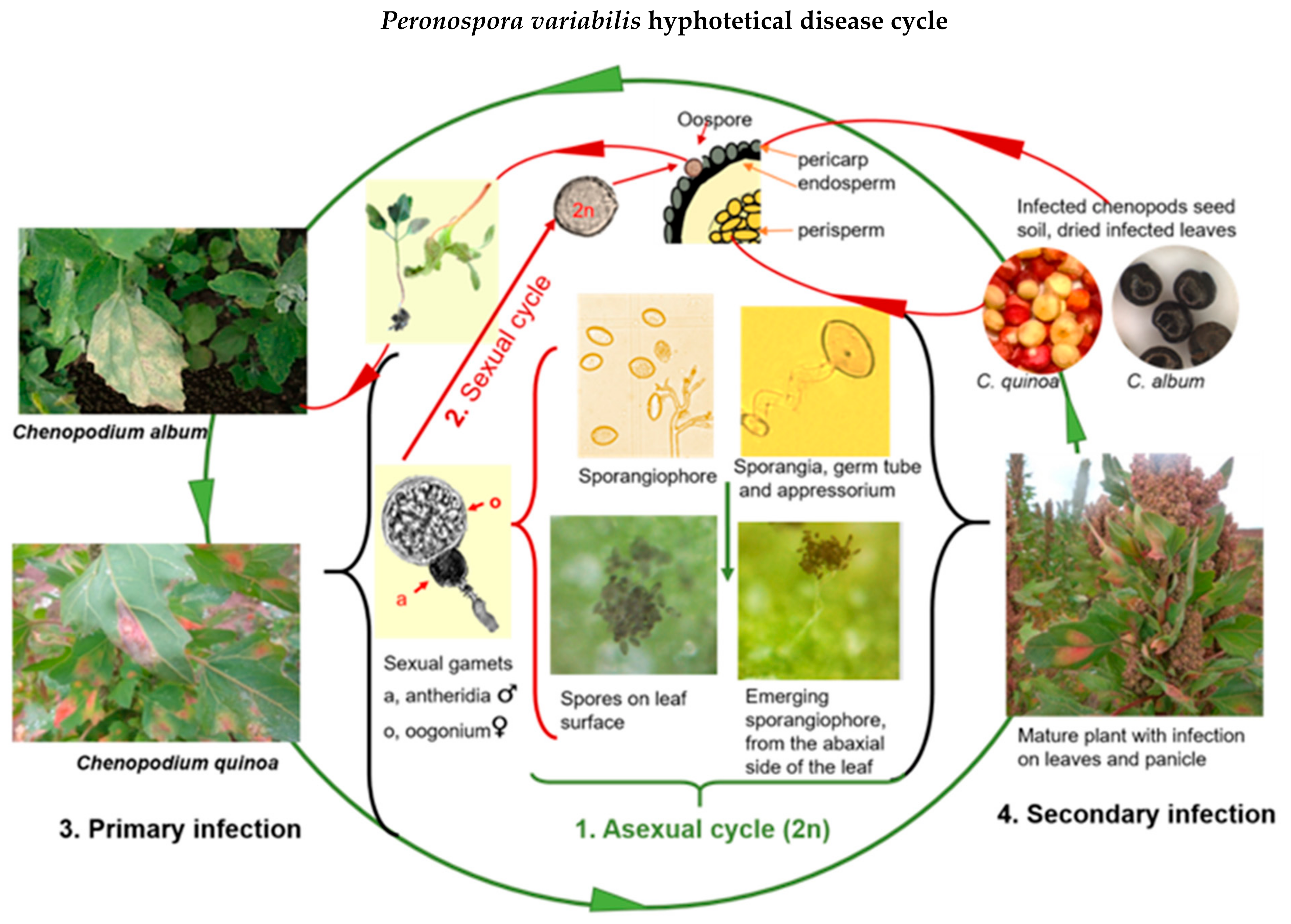 Peronospora variabilis hyphotetical disease cycle

Oospore

pericarp
endosperm
perisperm

2n

Infected chenopods seed soil, dried infected leaves

C. quinoa
C. album

Chenopodium album

2. Sexual cycle

Sporangiophore

Sporangia, germ tube and appressorium

o

a

Sexual gamets
a, antheridia ♂
o, oogonium♀

Spores on leaf surface

Emerging sporangiophore, from the abaxial side of the leaf

Mature plant with infection on leaves and panicle

Chenopodium quinoa

3. Primary infection

1. Asexual cycle (2n)

4. Secondary infection